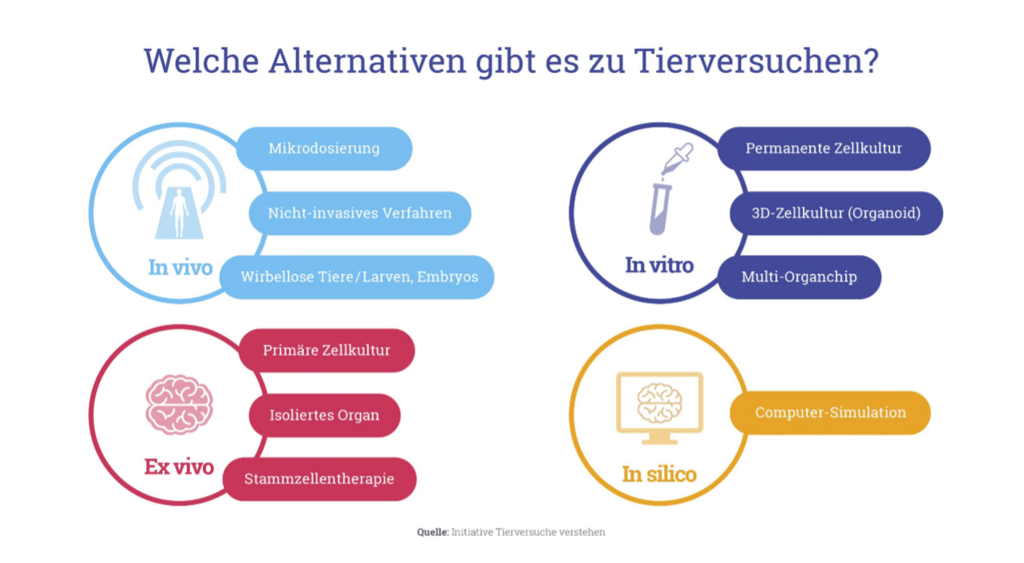 Welche Alternativen gibt es zu Tierversuchen?

In vivo
Mikrodosierung
Nicht-invasives Verfahren
Wirbellose Tiere/Larven, Embryos

In vitro
Permanente Zellkultur
3D-Zellkultur (Organoid)
Multi-Organchip

Ex vivo
Primäre Zellkultur
Isoliertes Organ
Stammzellentherapie

In silico
Computer-Simulation

Quelle: Initiative Tierversuche verstehen